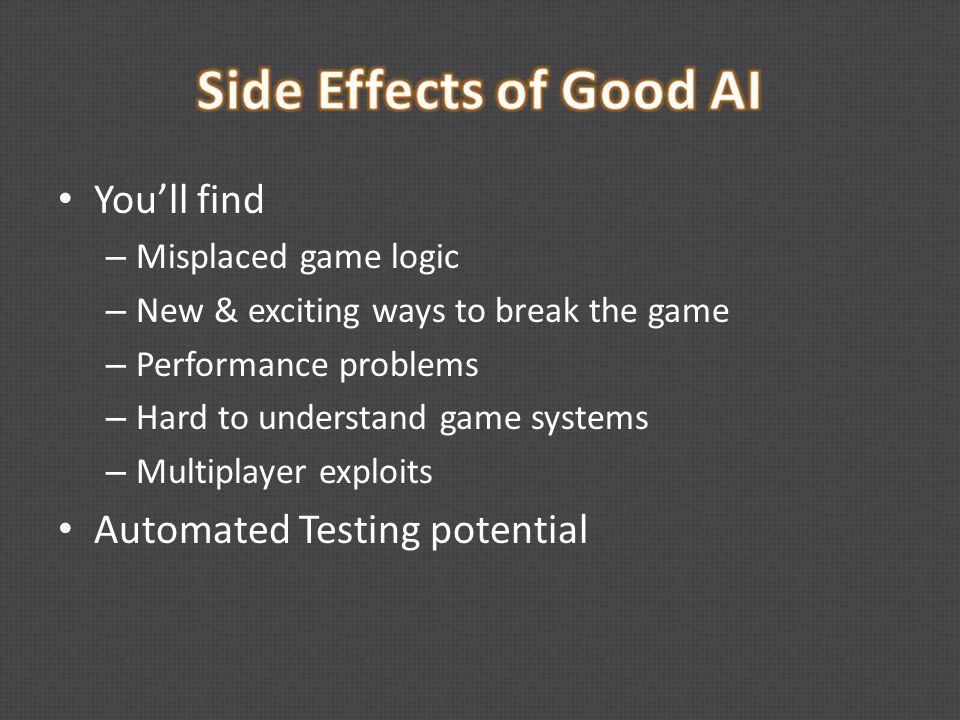 Side Effects of Good AI

• You'll find
– Misplaced game logic
– New & exciting ways to break the game
– Performance problems
– Hard to understand game systems
– Multiplayer exploits
• Automated Testing potential